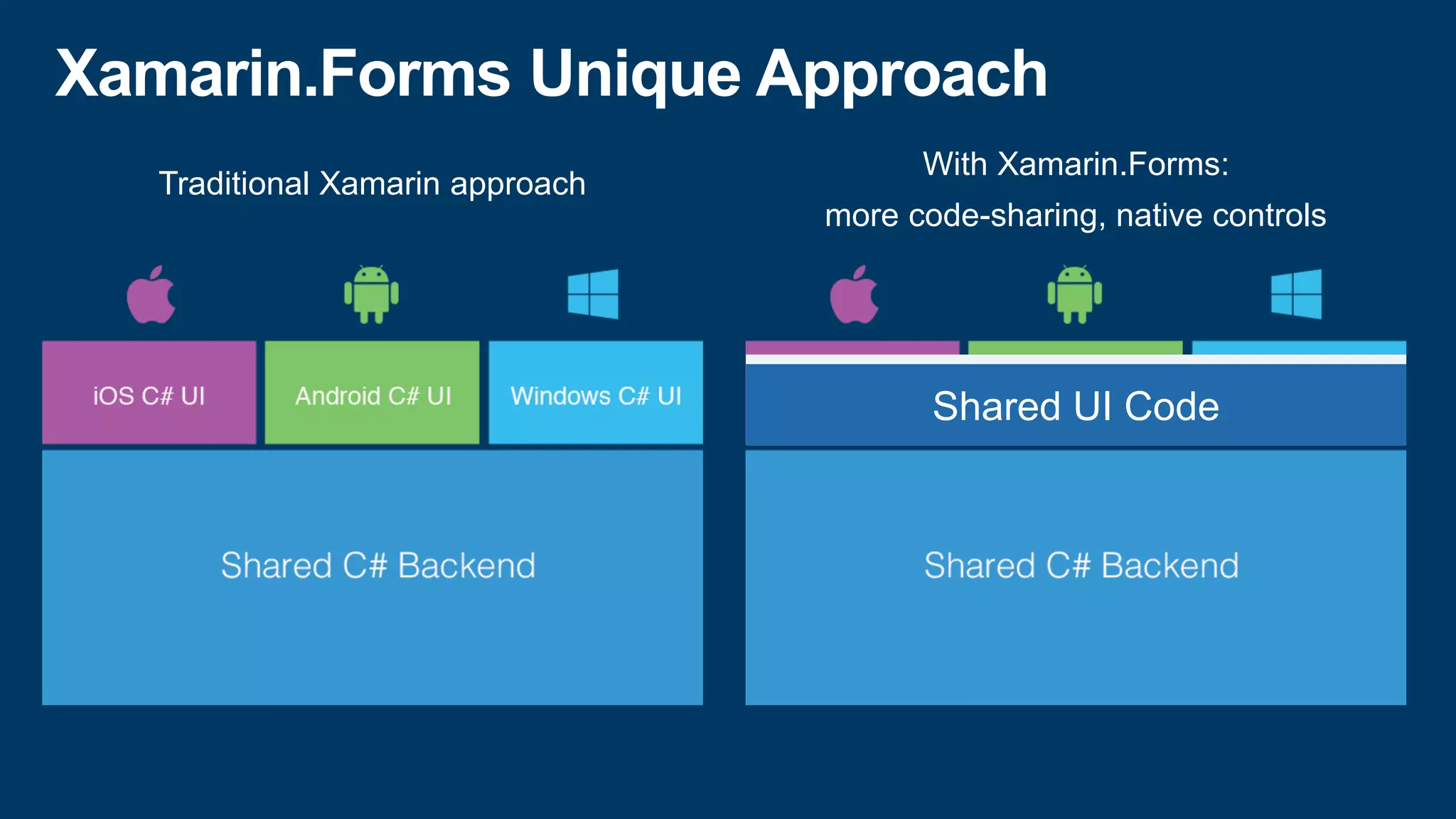 Xamarin.Forms Unique Approach

Traditional Xamarin approach

iOS C# UI

Android C# UI

Windows C# UI

Shared C# Backend

With Xamarin.Forms:
more code-sharing, native controls

Shared UI Code

Shared C# Backend